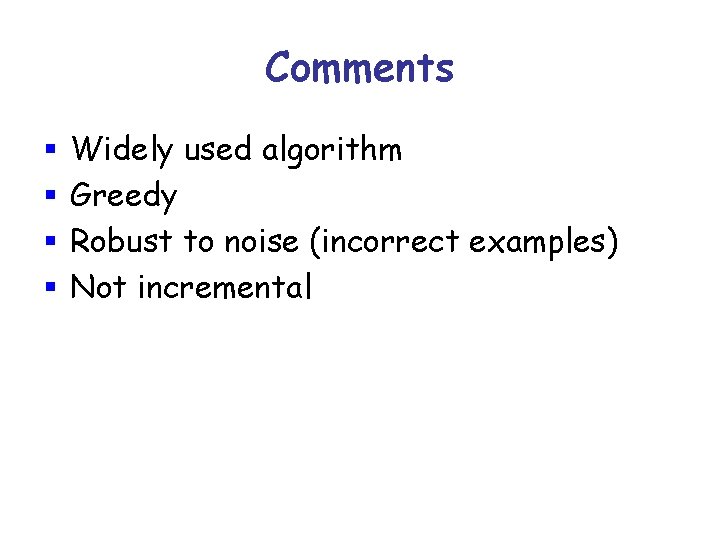 Comments

- Widely used algorithm
- Greedy
- Robust to noise (incorrect examples)
- Not incremental